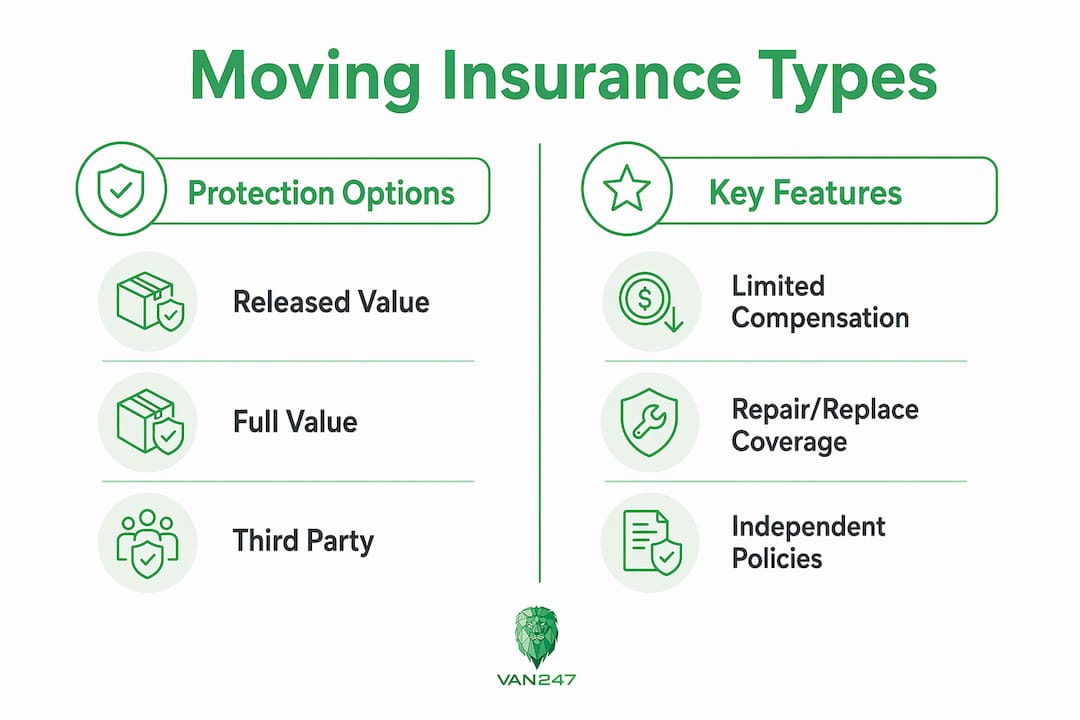 Moving Insurance Types

Protection Options

Released Value

Full Value

Third Party

Key Features

Limited Compensation

Repair/Replace Coverage

Independent Policies

VAN247